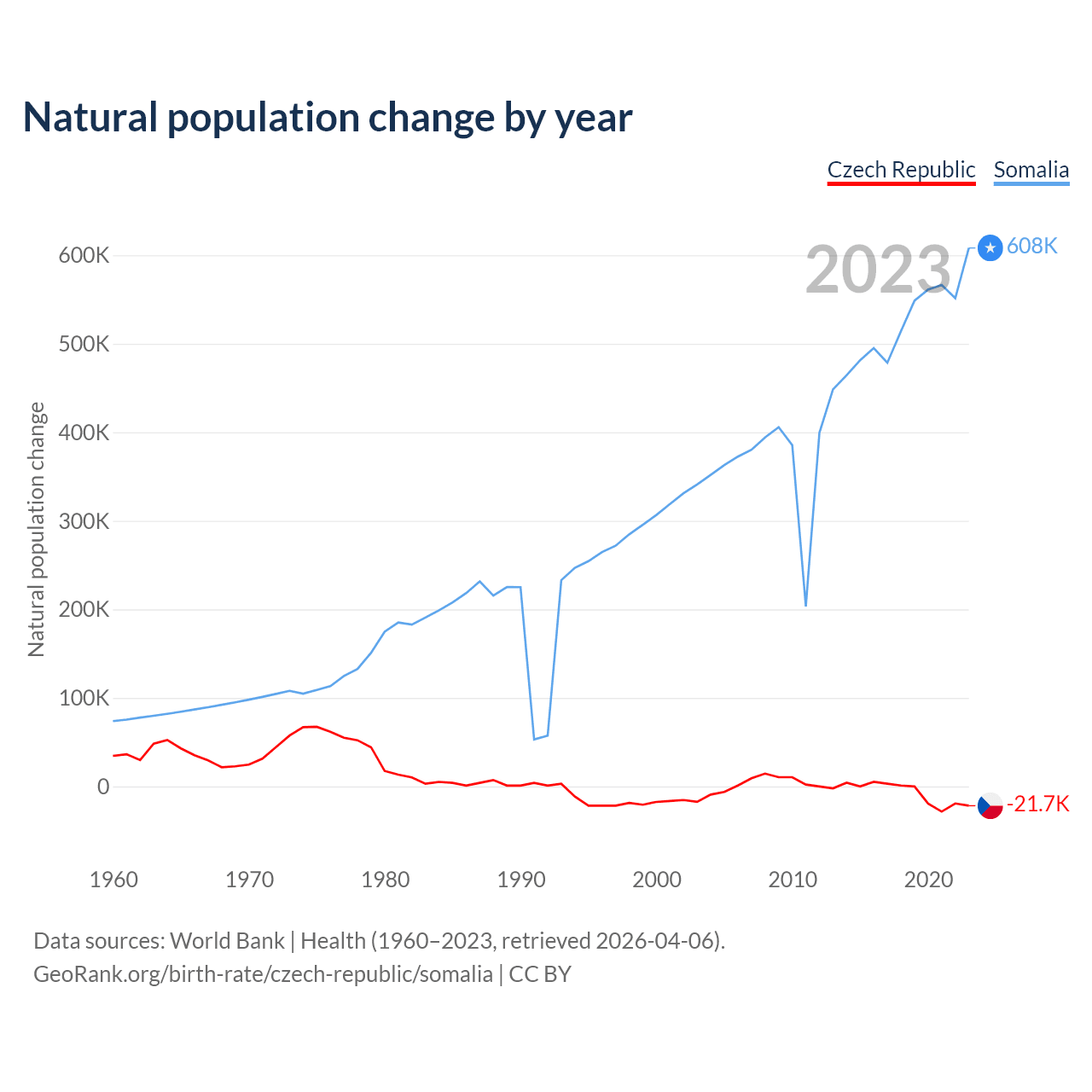 Natural population change by year

Czech Republic Somalia

2023

608K

-21.7K

Natural population change

600K
500K
400K
300K
200K
100K
0

1960 1970 1980 1990 2000 2010 2020

Data sources: World Bank | Health (1960–2023, retrieved 2026-04-06).
GeoRank.org/birth-rate/czech-republic/somalia | CC BY